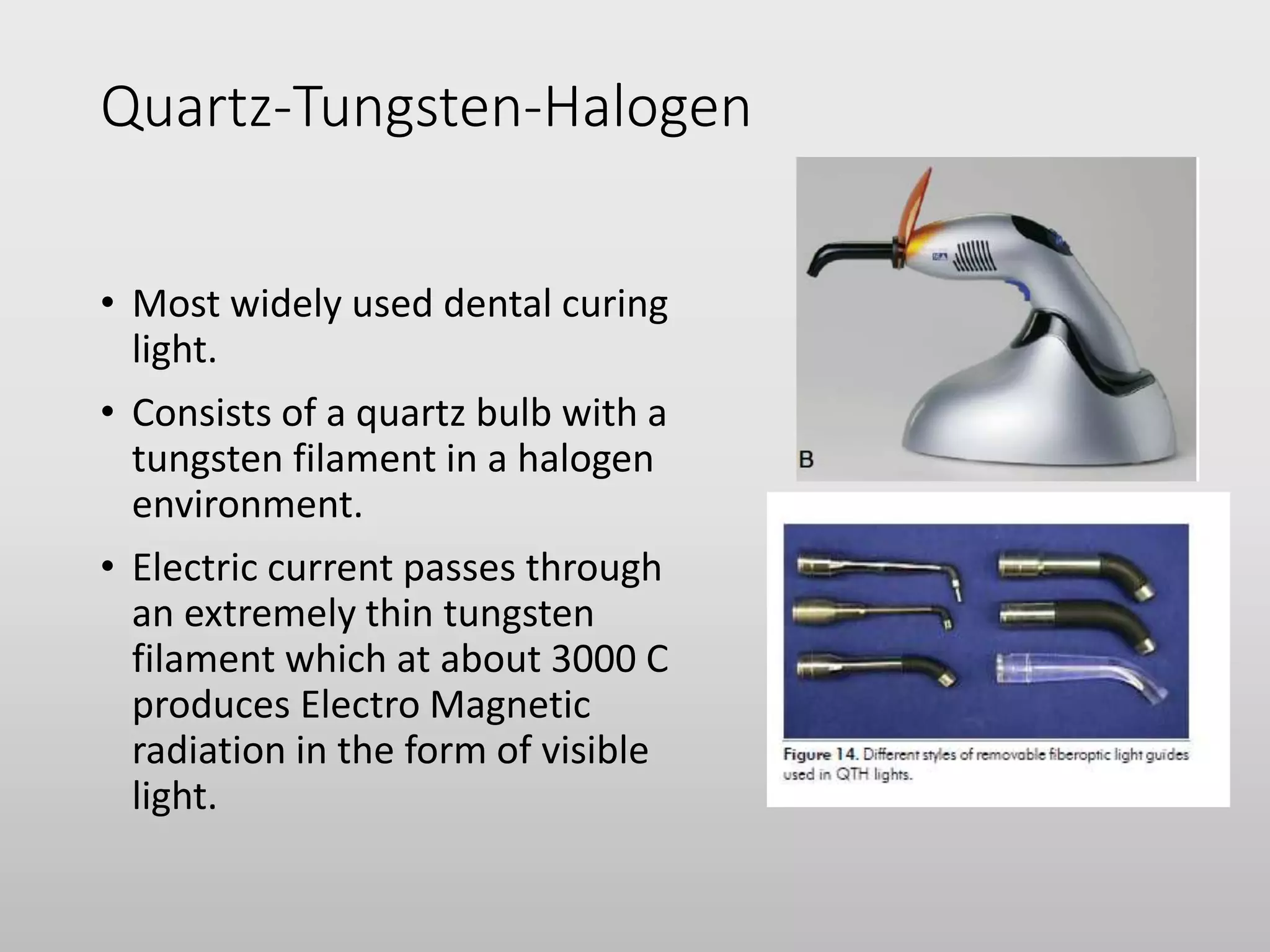 Quartz-Tungsten-Halogen

• Most widely used dental curing light.

• Consists of a quartz bulb with a tungsten filament in a halogen environment.

• Electric current passes through an extremely thin tungsten filament which at about 3000 C produces Electro Magnetic radiation in the form of visible light.

B

Figure 14. Different styles of removable fiberoptic light guides used in QTH lights.